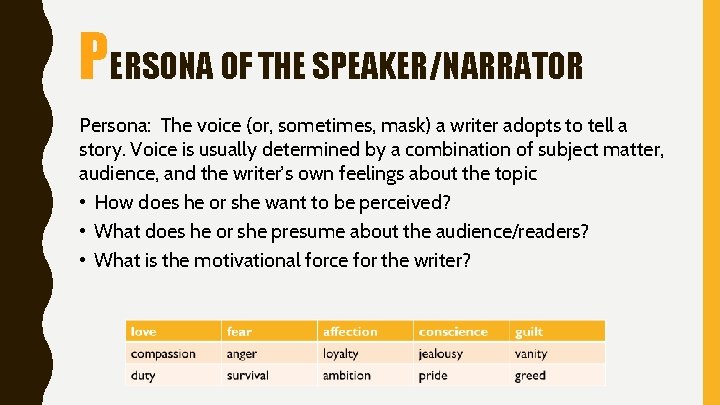 PERSONA OF THE SPEAKER/NARRATOR

Persona: The voice (or, sometimes, mask) a writer adopts to tell a story. Voice is usually determined by a combination of subject matter, audience, and the writer's own feelings about the topic

• How does he or she want to be perceived?
• What does he or she presume about the audience/readers?
• What is the motivational force for the writer?

| love | fear | affection | conscience | guilt |
|---|---|---|---|---|
| compassion | anger | loyalty | jealousy | vanity |
| duty | survival | ambition | pride | greed |